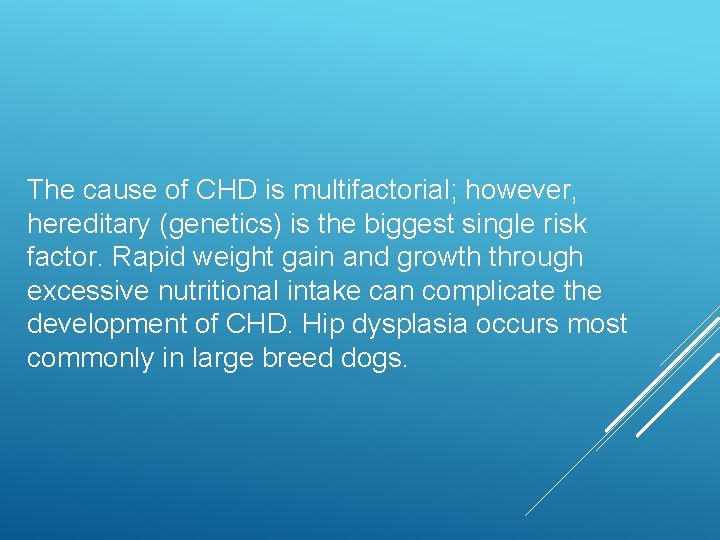 The cause of CHD is multifactorial; however, hereditary (genetics) is the biggest single risk factor. Rapid weight gain and growth through excessive nutritional intake can complicate the development of CHD. Hip dysplasia occurs most commonly in large breed dogs.